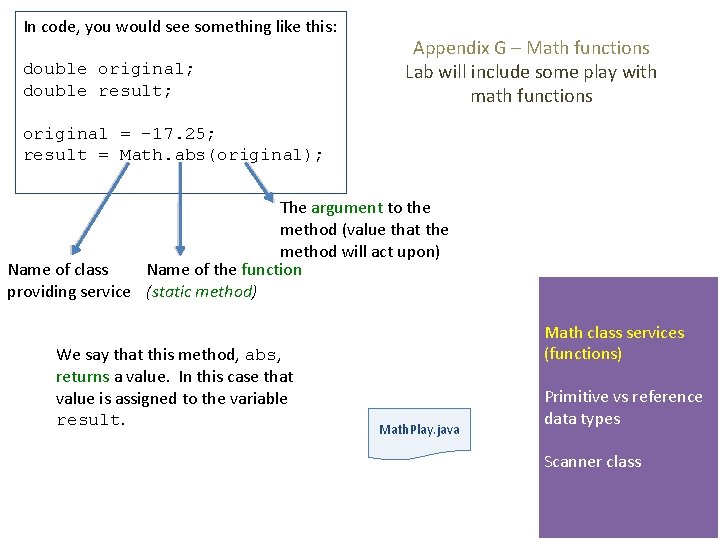 In code, you would see something like this:

double original;
double result;

original = -17.25;
result = Math.abs(original);

Appendix G – Math functions
Lab will include some play with math functions

The argument to the method (value that the method will act upon)

Name of class providing service

Name of the function (static method)

We say that this method, abs, returns a value. In this case that value is assigned to the variable result.

MathPlay.java

Math class services (functions)

Primitive vs reference data types

Scanner class